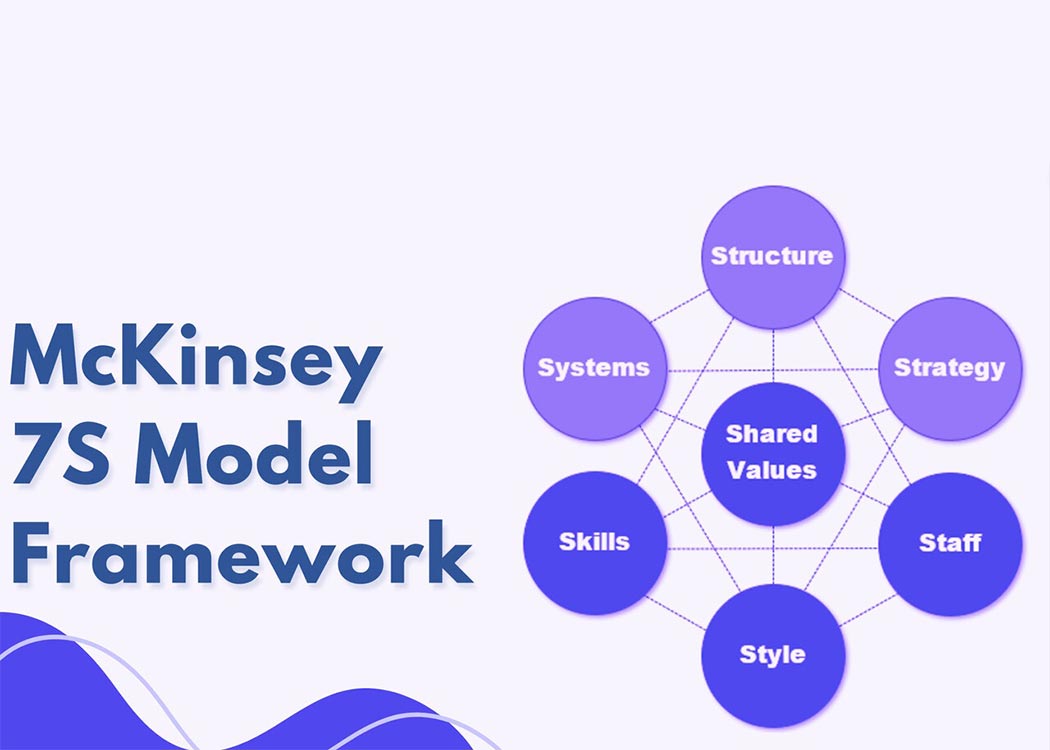 McKinsey 7S Model Framework

Structure

Systems

Strategy

Shared Values

Skills

Staff

Style